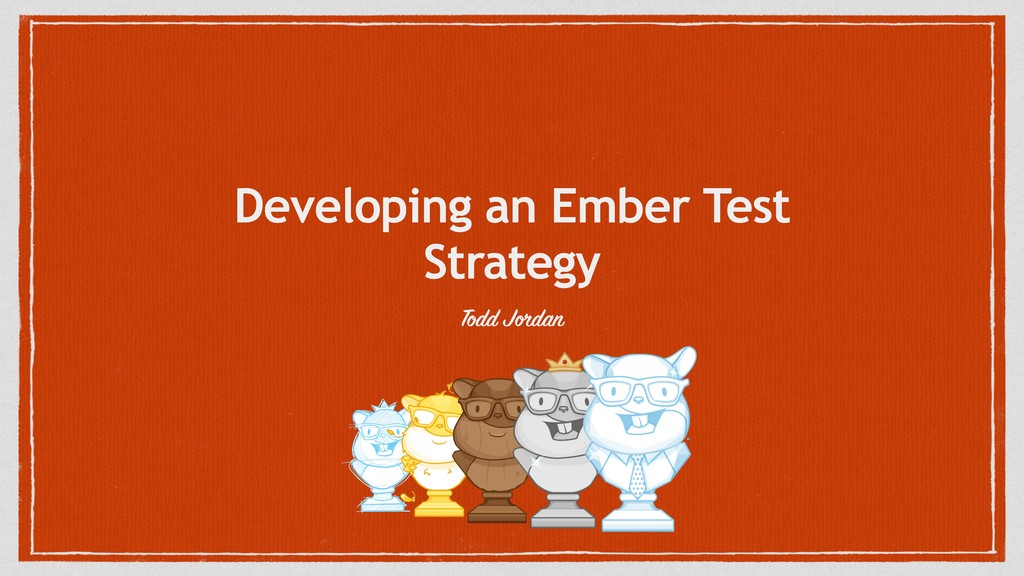 Developing an Ember Test Strategy

Todd Jordan